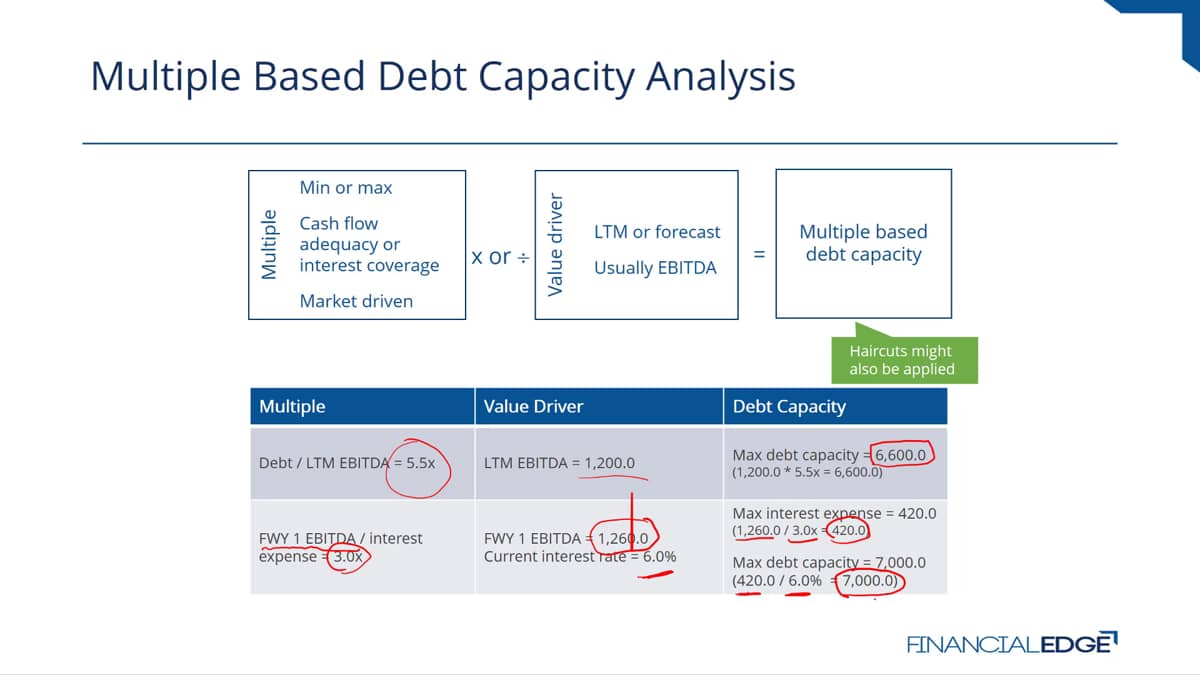 Multiple Based Debt Capacity Analysis

Multiple

Min or max

Cash flow adequacy or interest coverage

Market driven

x or ÷

Value driver

LTM or forecast

Usually EBITDA

=

Multiple based debt capacity

Haircuts might also be applied

| Multiple | Value Driver | Debt Capacity |
|---|---|---|
| Debt / LTM EBITDA = 5.5x | LTM EBITDA = 1,200.0 | Max debt capacity = 6,600.0 (1,200.0 * 5.5x = 6,600.0) |
| FWY 1 EBITDA / interest expense = 3.0x | FWY 1 EBITDA = 1,260.0 Current interest rate = 6.0% | Max interest expense = 420.0 (1,260.0 / 3.0x = 420.0) Max debt capacity = 7,000.0 (420.0 / 6.0% = 7,000.0) |

FINANCIALEDGE